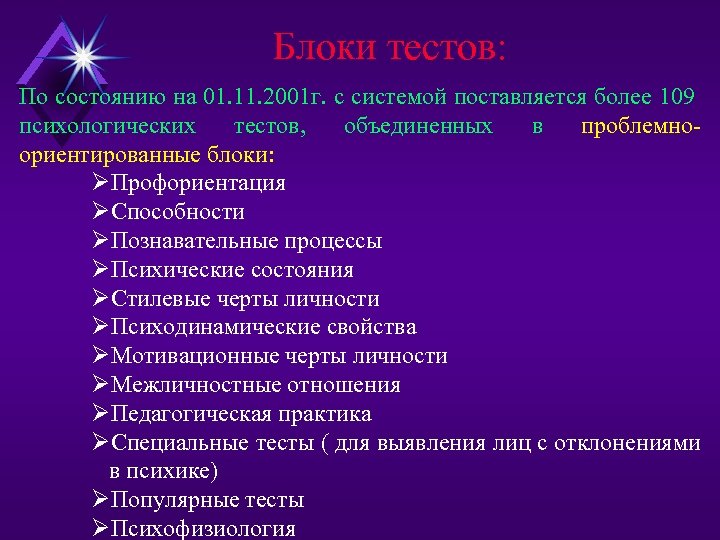 Блоки тестов:

По состоянию на 01.11.2001г. с системой поставляется более 109 психологических тестов, объединенных в проблемно-ориентированные блоки:

➢Профориентация
➢Способности
➢Познавательные процессы
➢Психические состояния
➢Стилевые черты личности
➢Психодинамические свойства
➢Мотивационные черты личности
➢Межличностные отношения
➢Педагогическая практика
➢Специальные тесты ( для выявления лиц с отклонениями в психике)
➢Популярные тесты
➢Психофизиология